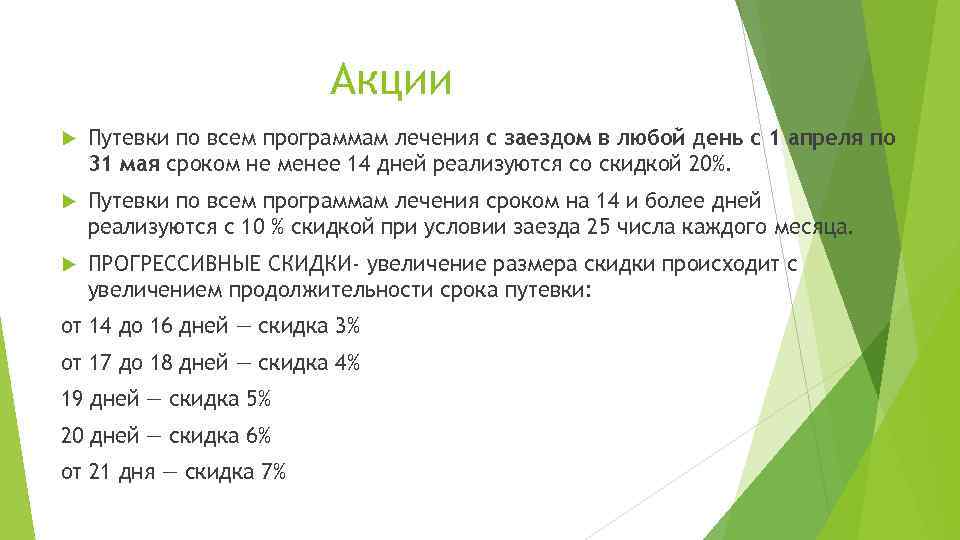 Акции

Путевки по всем программам лечения с заездом в любой день с 1 апреля по 31 мая сроком не менее 14 дней реализуются со скидкой 20%.

Путевки по всем программам лечения сроком на 14 и более дней реализуются с 10 % скидкой при условии заезда 25 числа каждого месяца.

ПРОГРЕССИВНЫЕ СКИДКИ- увеличение размера скидки происходит с увеличением продолжительности срока путевки:

от 14 до 16 дней — скидка 3%

от 17 до 18 дней — скидка 4%

19 дней — скидка 5%

20 дней — скидка 6%

от 21 дня — скидка 7%